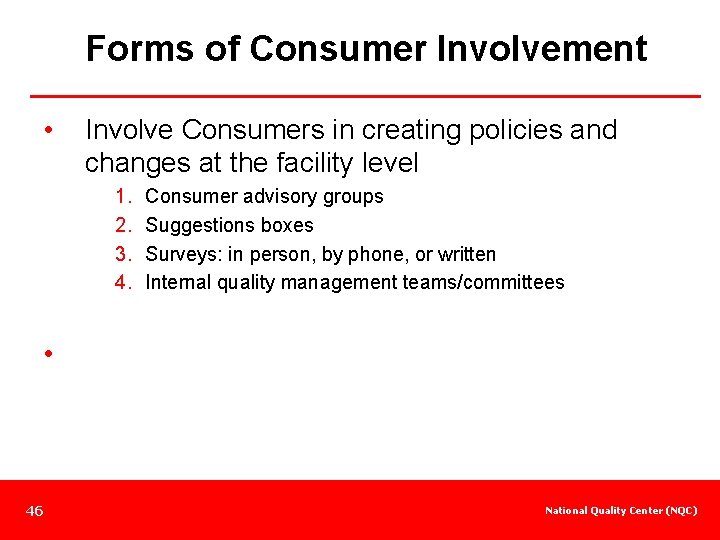 Forms of Consumer Involvement

• Involve Consumers in creating policies and changes at the facility level

1. Consumer advisory groups
2. Suggestions boxes
3. Surveys: in person, by phone, or written
4. Internal quality management teams/committees

•

46

National Quality Center (NQC)